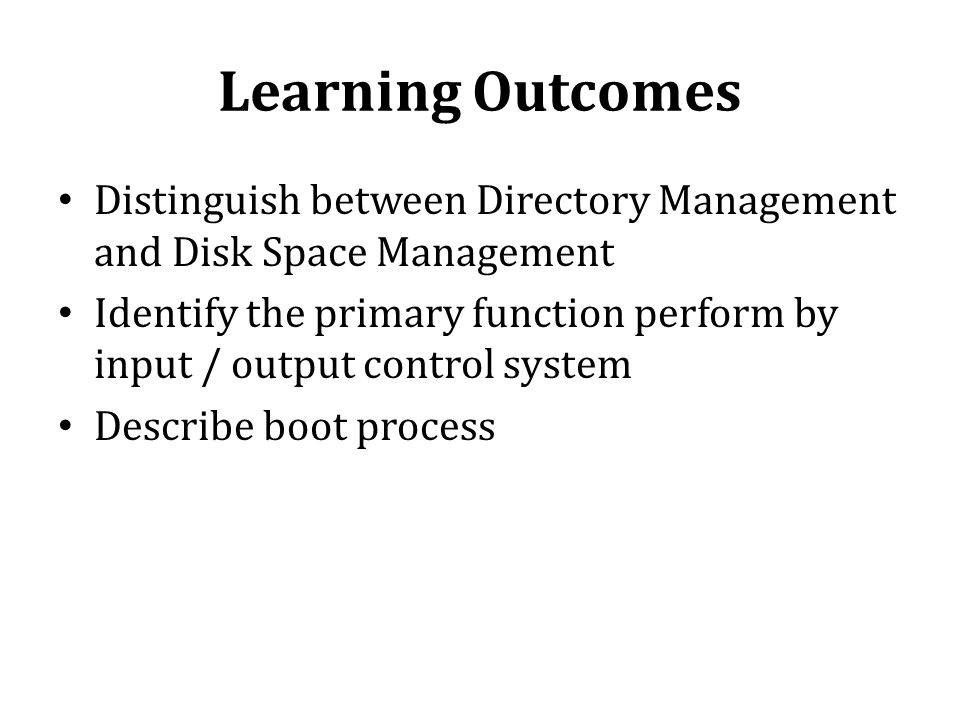 Learning Outcomes

• Distinguish between Directory Management and Disk Space Management
• Identify the primary function perform by input / output control system
• Describe boot process